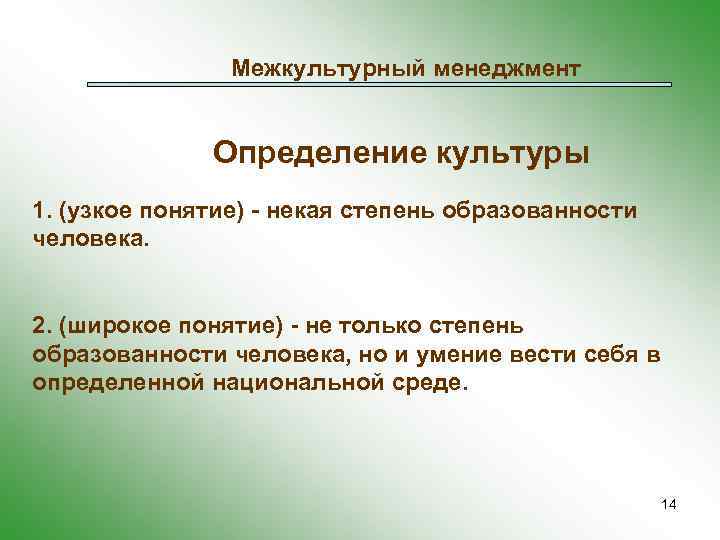 Межкультурный менеджмент

Определение культуры

1. (узкое понятие) - некая степень образованности человека.

2. (широкое понятие) - не только степень образованности человека, но и умение вести себя в определенной национальной среде.

14